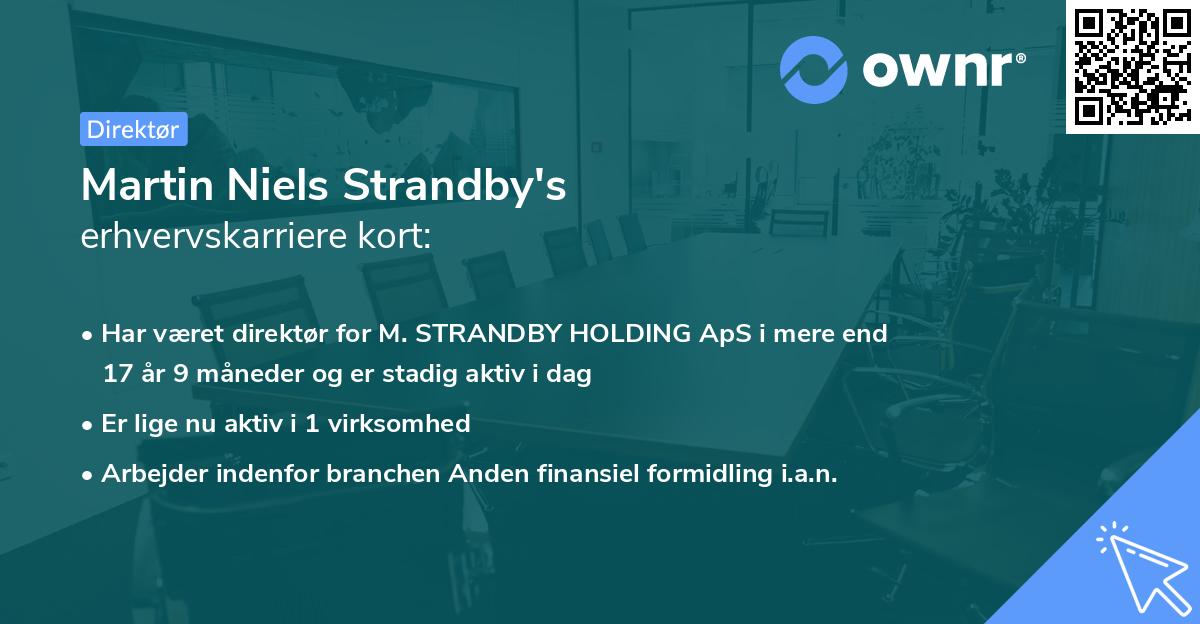 ownr®

Direktør

Martin Niels Strandby's
erhvervskarriere kort:

• Har været direktør for M. STRANDBY HOLDING ApS i mere end 17 år 9 måneder og er stadig aktiv i dag

• Er lige nu aktiv i 1 virksomhed

• Arbejder indenfor branchen Anden finansiel formidling i.a.n.